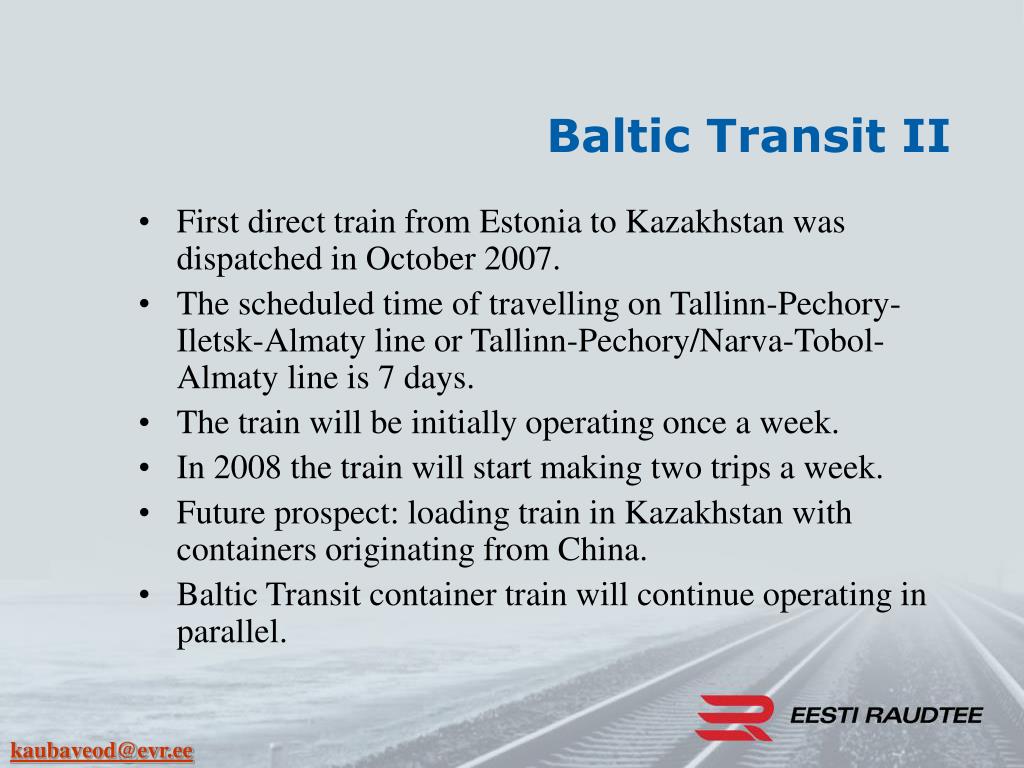 Baltic Transit II

• First direct train from Estonia to Kazakhstan was dispatched in October 2007.
• The scheduled time of travelling on Tallinn-Pechory-Iletsk-Almaty line or Tallinn-Pechory/Narva-Tobol-Almaty line is 7 days.
• The train will be initially operating once a week.
• In 2008 the train will start making two trips a week.
• Future prospect: loading train in Kazakhstan with containers originating from China.
• Baltic Transit container train will continue operating in parallel.

EESTI RAUDTEE

kaubaveod@evr.ee